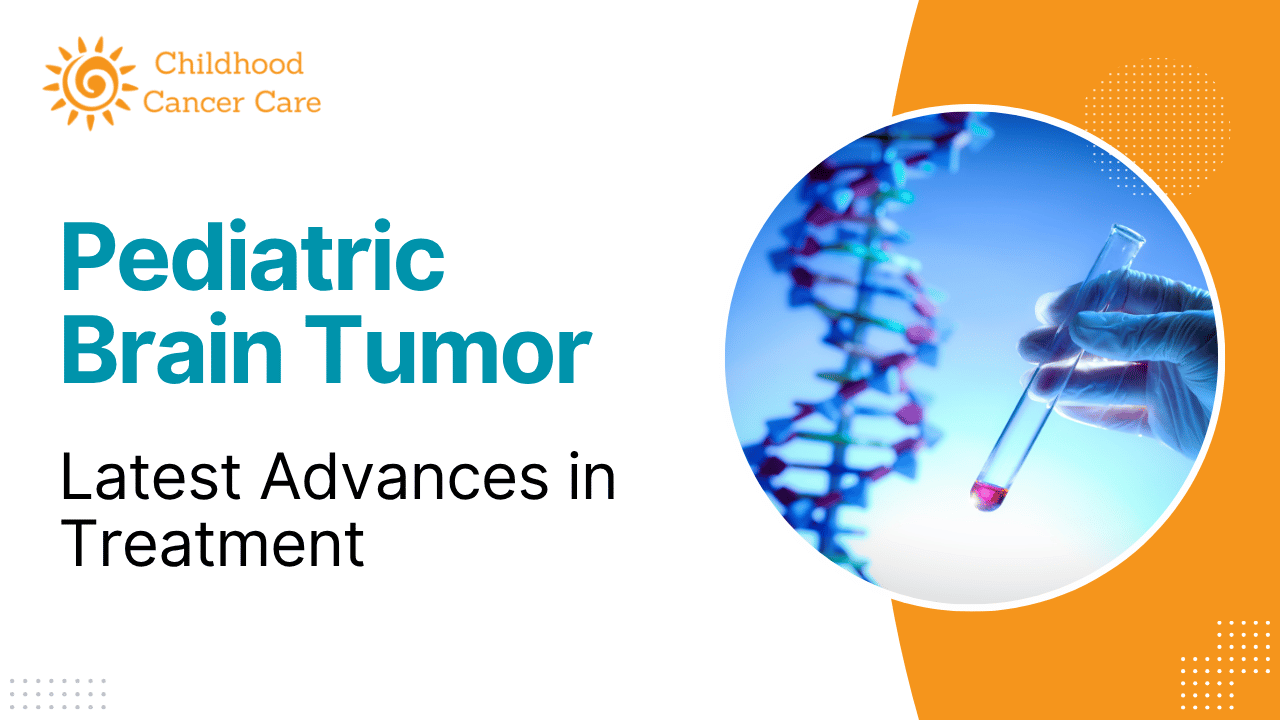 Childhood Cancer Care

Pediatric Brain Tumor

Latest Advances in Treatment